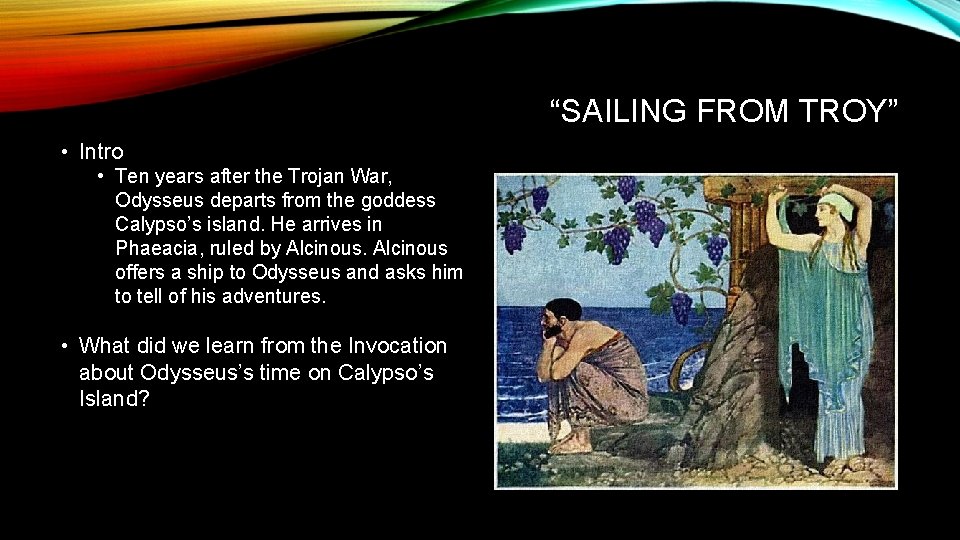 “SAILING FROM TROY”

• Intro
  • Ten years after the Trojan War, Odysseus departs from the goddess Calypso’s island. He arrives in Phaeacia, ruled by Alcinous. Alcinous offers a ship to Odysseus and asks him to tell of his adventures.

• What did we learn from the Invocation about Odysseus’s time on Calypso’s Island?